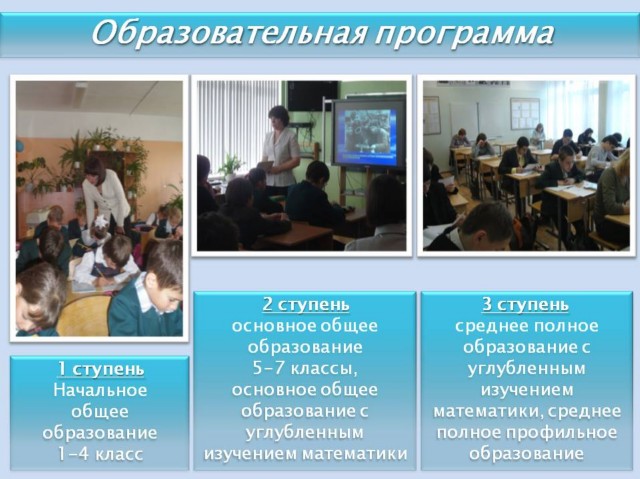 Образовательная программа

1 ступень
Начальное общее образование 1-4 класс

2 ступень
основное общее образование 5-7 классы, основное общее образование с углубленным изучением математики

3 ступень
среднее полное образование с углубленным изучением математики, среднее полное профильное образование